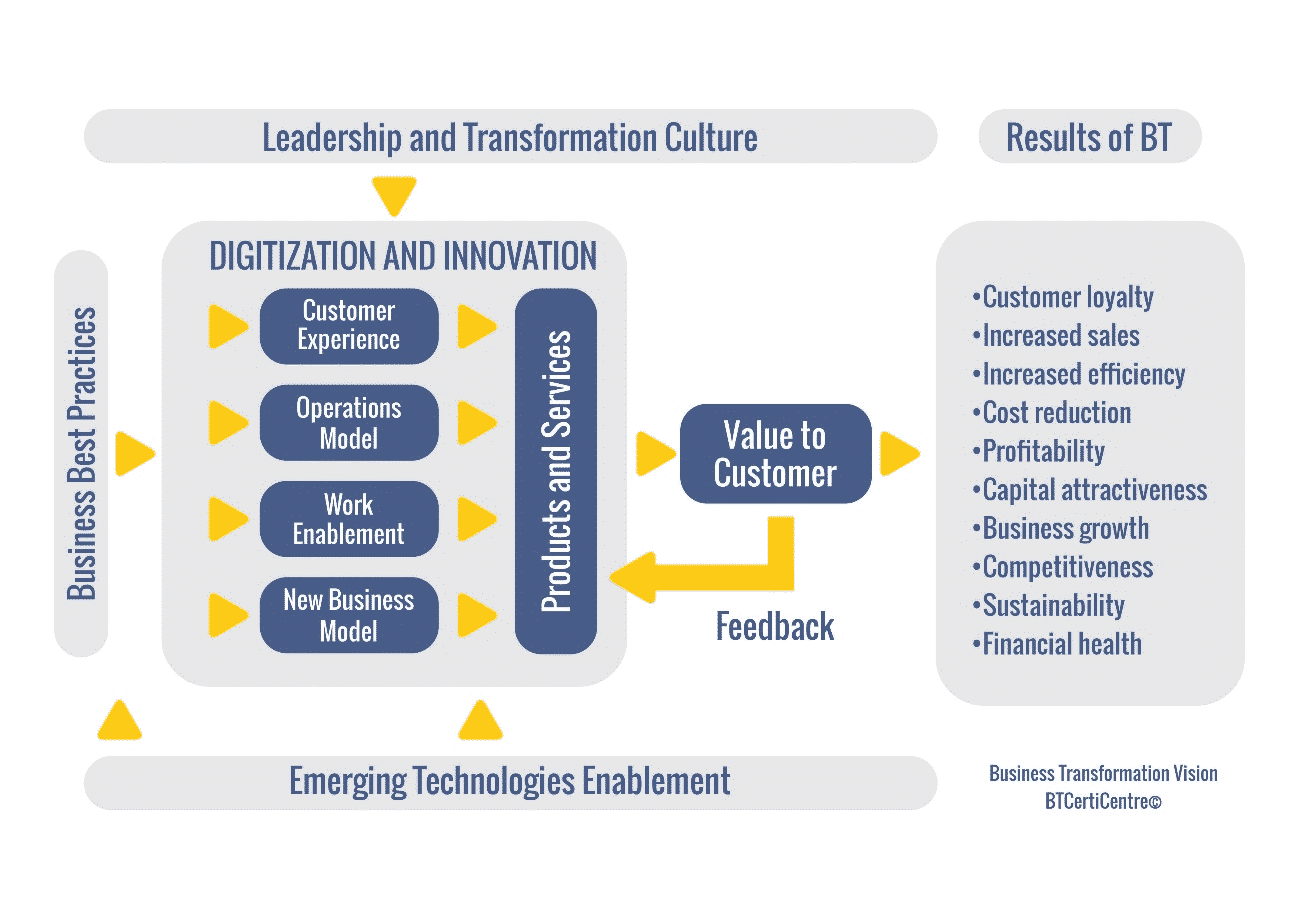 Leadership and Transformation Culture

Results of BT

Business Best Practices

DIGITIZATION AND INNOVATION

Customer Experience

Operations Model

Work Enablement

New Business Model

Products and Services

Value to Customer

Feedback

•Customer loyalty
•Increased sales
•Increased efficiency
•Cost reduction
•Profitability
•Capital attractiveness
•Business growth
•Competitiveness
•Sustainability
•Financial health

Emerging Technologies Enablement

Business Transformation Vision
BTCertiCentre©